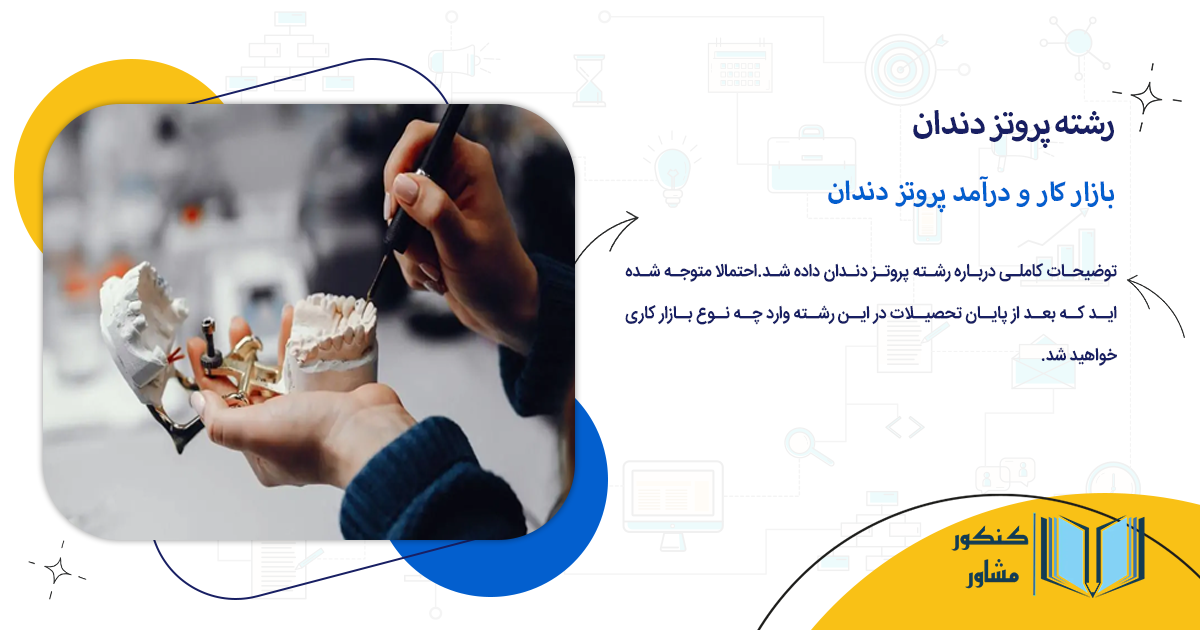 رشته پروتز دندان

بازار کار و درآمد پروتز دندان

توضیحات کاملی درباره رشته پروتز دندان داده شد.احتمالا متوجه شده اید که بعد از پایان تحصیلات در این رشته وارد چه نوع بازار کاری خواهید شد.

کنکور
مشاور